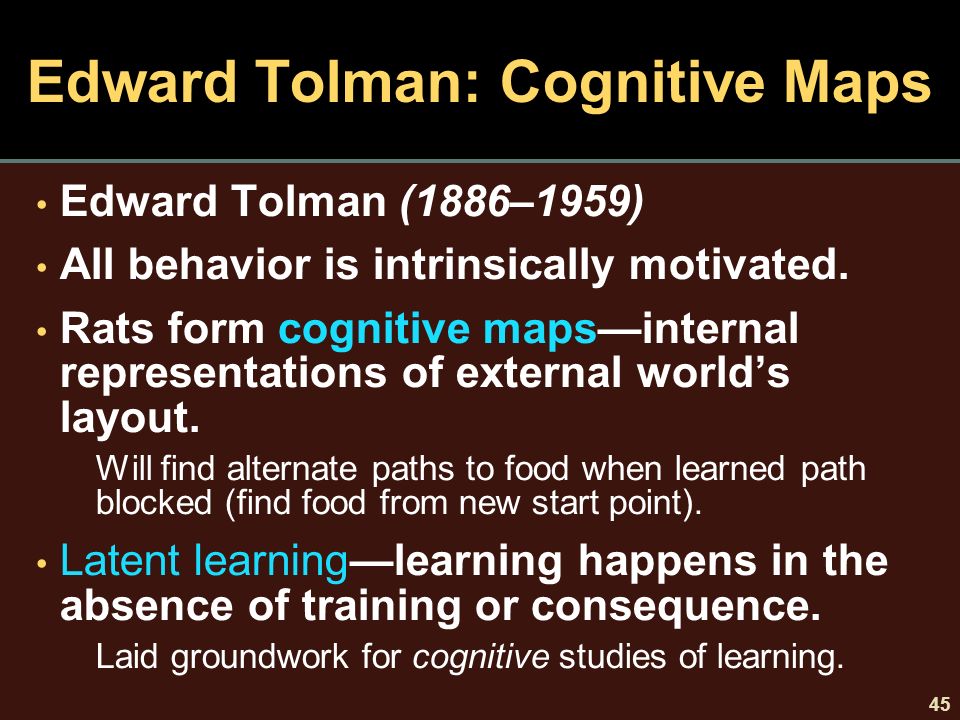 Edward Tolman: Cognitive Maps

• Edward Tolman (1886–1959)

• All behavior is intrinsically motivated.

• Rats form cognitive maps—internal representations of external world's layout.

Will find alternate paths to food when learned path blocked (find food from new start point).

• Latent learning—learning happens in the absence of training or consequence.

Laid groundwork for cognitive studies of learning.

45